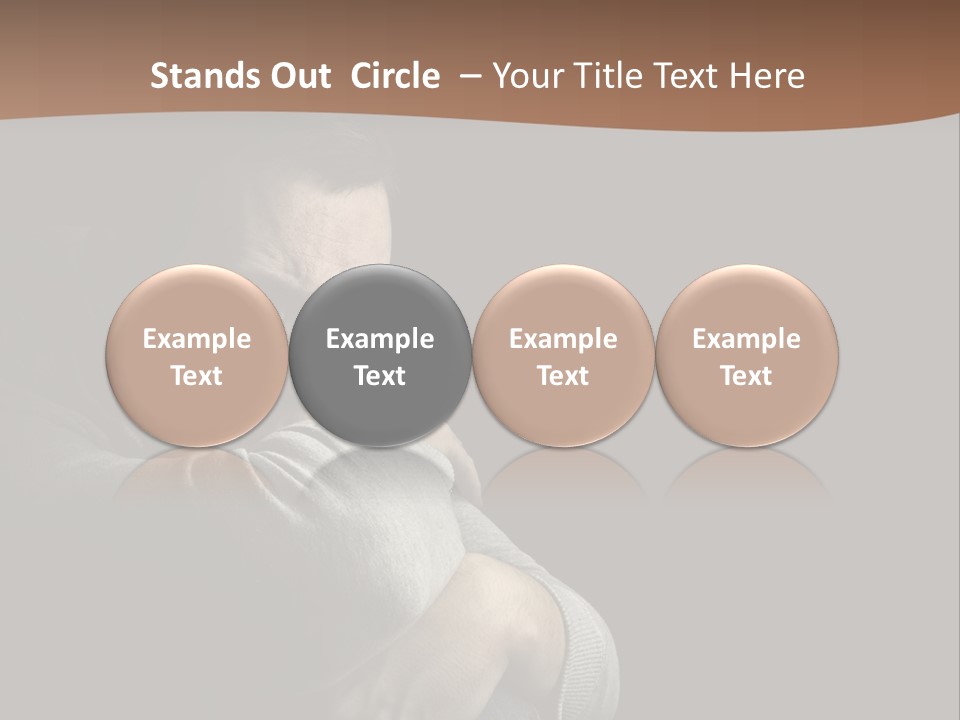 Stands Out Circle – Your Title Text Here

Example Text

Example Text

Example Text

Example Text